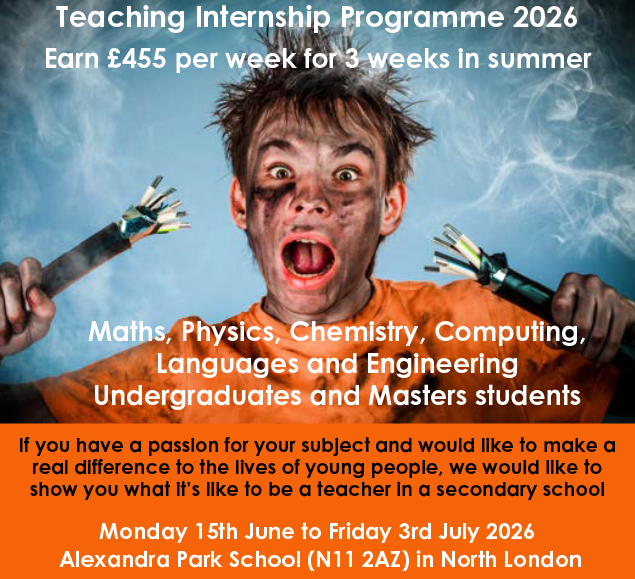 Teaching Internship Programme 2026
Earn £455 per week for 3 weeks in summer

Maths, Physics, Chemistry, Computing, Languages and Engineering Undergraduates and Masters students

If you have a passion for your subject and would like to make a real difference to the lives of young people, we would like to show you what it's like to be a teacher in a secondary school

Monday 15th June to Friday 3rd July 2026
Alexandra Park School (N11 2AZ) in North London